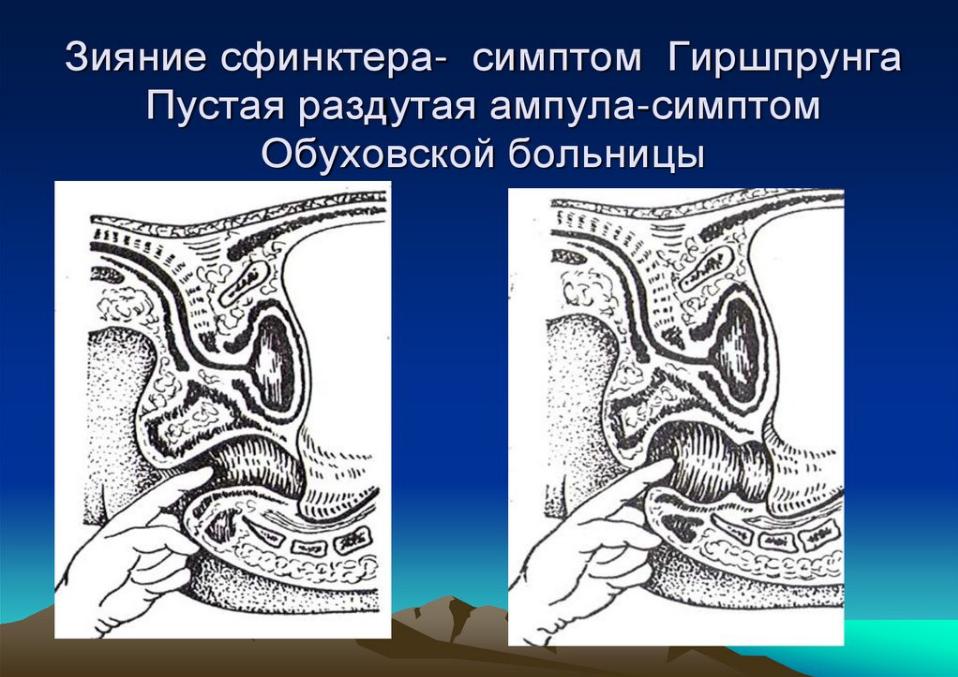 Зияние сфинктера- симптом Гиршпрунга
Пустая раздутая ампула-симптом Обуховской больницы